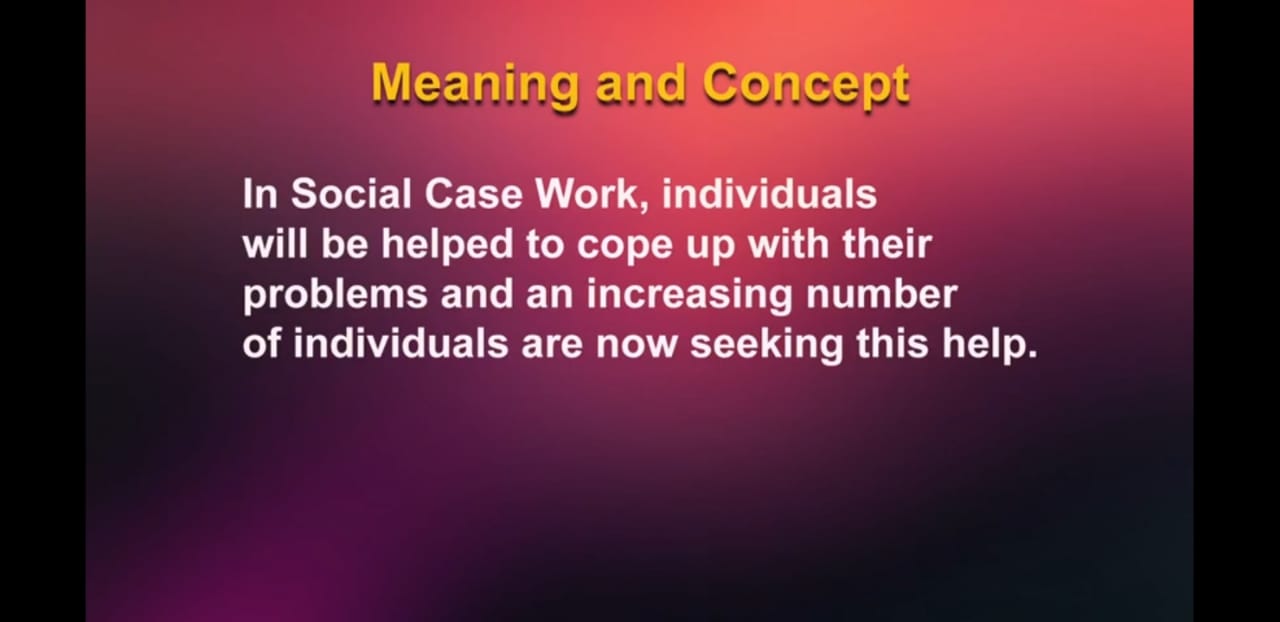 Meaning and Concept

In Social Case Work, individuals will be helped to cope up with their problems and an increasing number of individuals are now seeking this help.